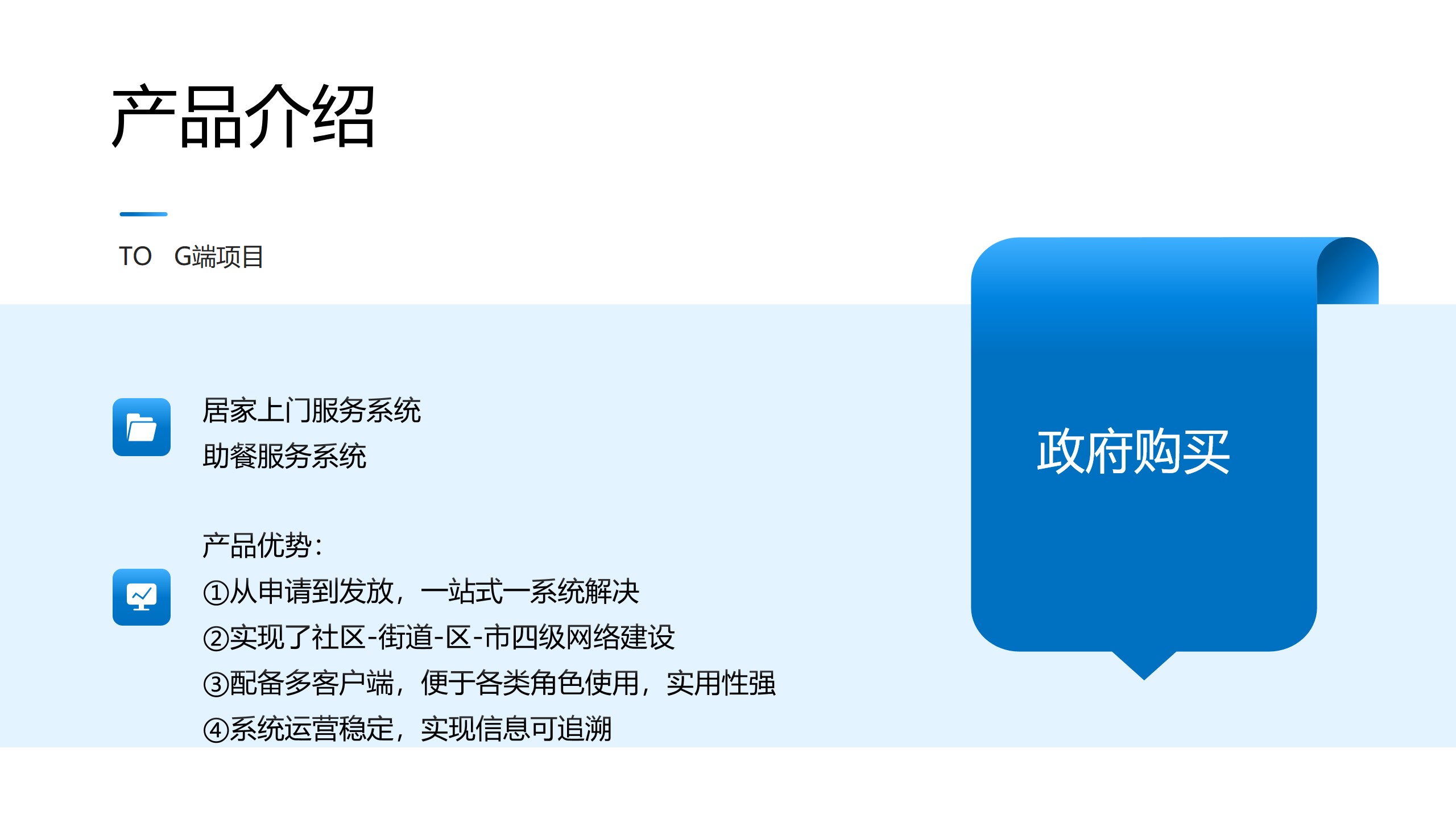 产品介绍

TO G端项目

居家上门服务系统
助餐服务系统

产品优势:
①从申请到发放，一站式一系统解决
②实现了社区-街道-区-市四级网络建设
③配备多客户端，便于各类角色使用，实用性强
④系统运营稳定，实现信息可追溯

政府购买